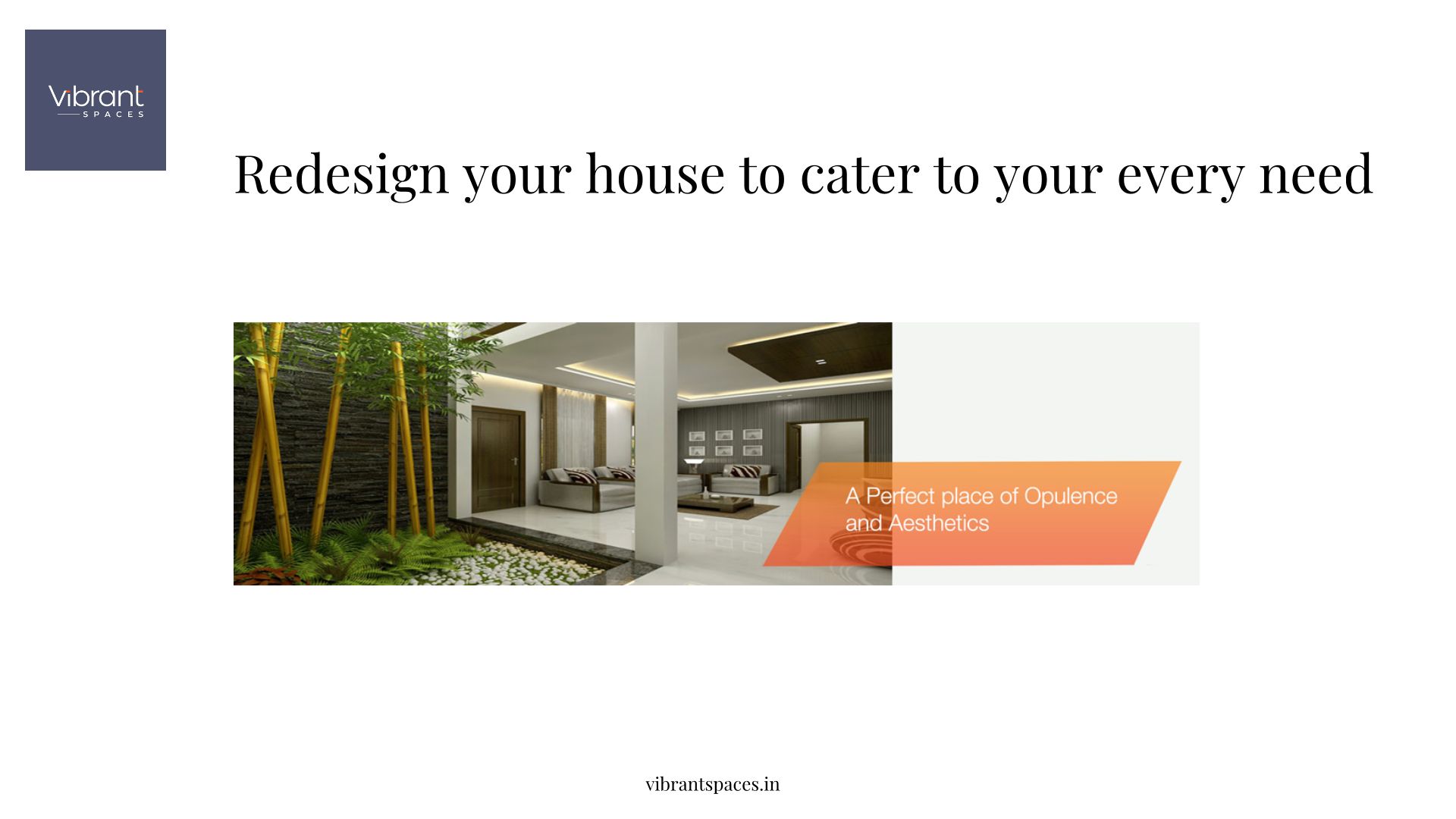 Vibrant
SPACES

Redesign your house to cater to your every need

A Perfect place of Opulence and Aesthetics

vibrantspaces.in